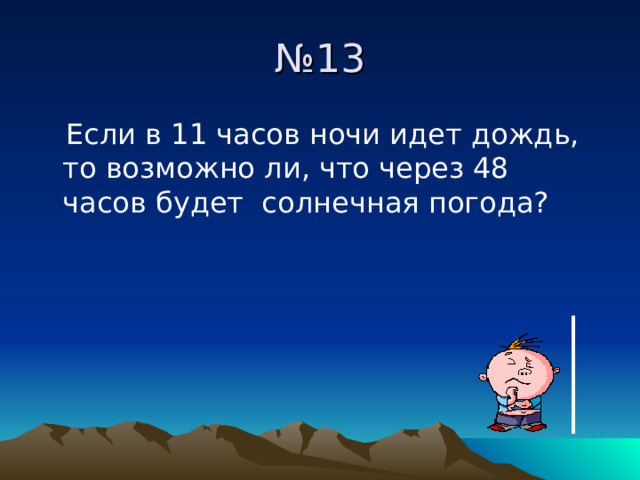 №13

Если в 11 часов ночи идет дождь, то возможно ли, что через 48 часов будет солнечная погода?